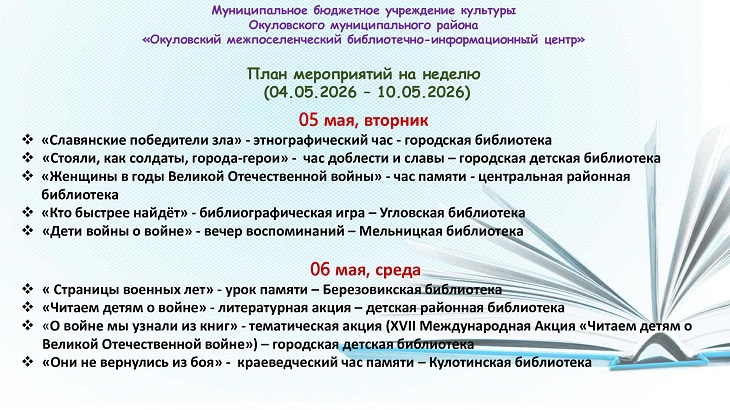 Муниципальное бюджетное учреждение культуры
Окуловского муниципального района
«Окуловский межпоселенческий библиотечно-информационный центр»

План мероприятий на неделю
(04.05.2026 – 10.05.2026)

05 мая, вторник

❖ «Славянские победители зла» - этнографический час - городская библиотека
❖ «Стояли, как солдаты, города-герои» - час доблести и славы – городская детская библиотека
❖ «Женщины в годы Великой Отечественной войны» - час памяти - центральная районная библиотека
❖ «Кто быстрее найдёт» - библиографическая игра – Угловская библиотека
❖ «Дети войны о войне» - вечер воспоминаний – Мельницкая библиотека

06 мая, среда

❖ « Страницы военных лет» - урок памяти – Березовикская библиотека
❖ «Читаем детям о войне» - литературная акция – детская районная библиотека
❖ «О войне мы узнали из книг» - тематическая акция (XVII Международная Акция «Читаем детям о Великой Отечественной войне») – городская детская библиотека
❖ «Они не вернулись из боя» - краеведческий час памяти – Кулотинская библиотека